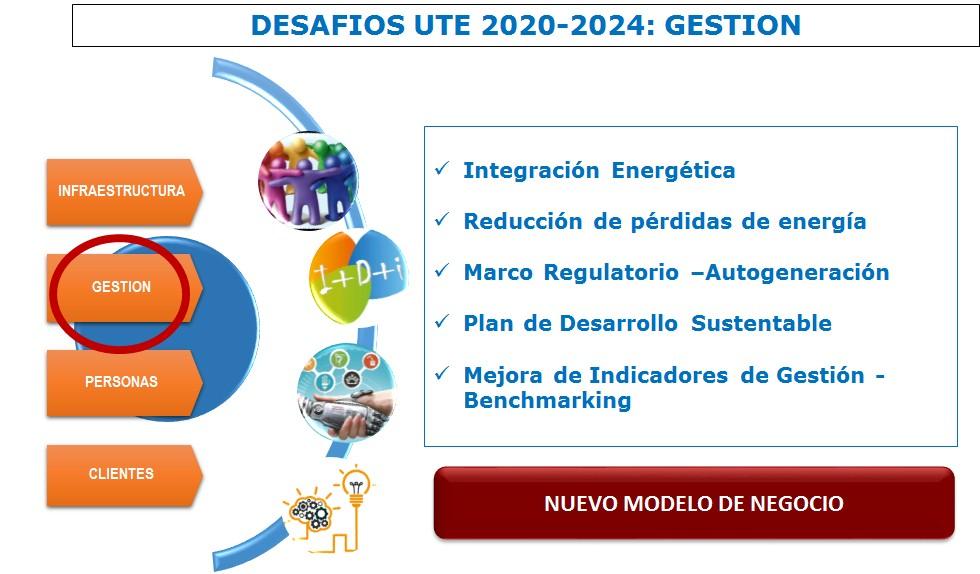 DESAFIOS UTE 2020-2024: GESTION

INFRAESTRUCTURA

GESTION

PERSONAS

CLIENTES

I+D+i

✓ Integración Energética

✓ Reducción de pérdidas de energía

✓ Marco Regulatorio –Autogeneración

✓ Plan de Desarrollo Sustentable

✓ Mejora de Indicadores de Gestión - Benchmarking

NUEVO MODELO DE NEGOCIO